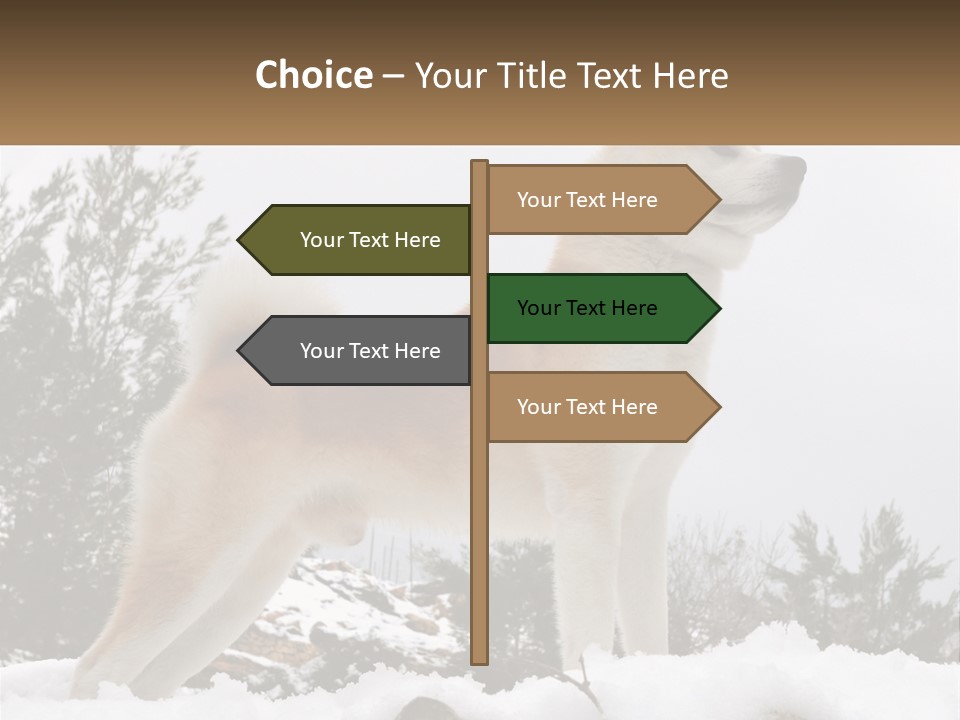 Choice – Your Title Text Here

Your Text Here

Your Text Here

Your Text Here

Your Text Here

Your Text Here